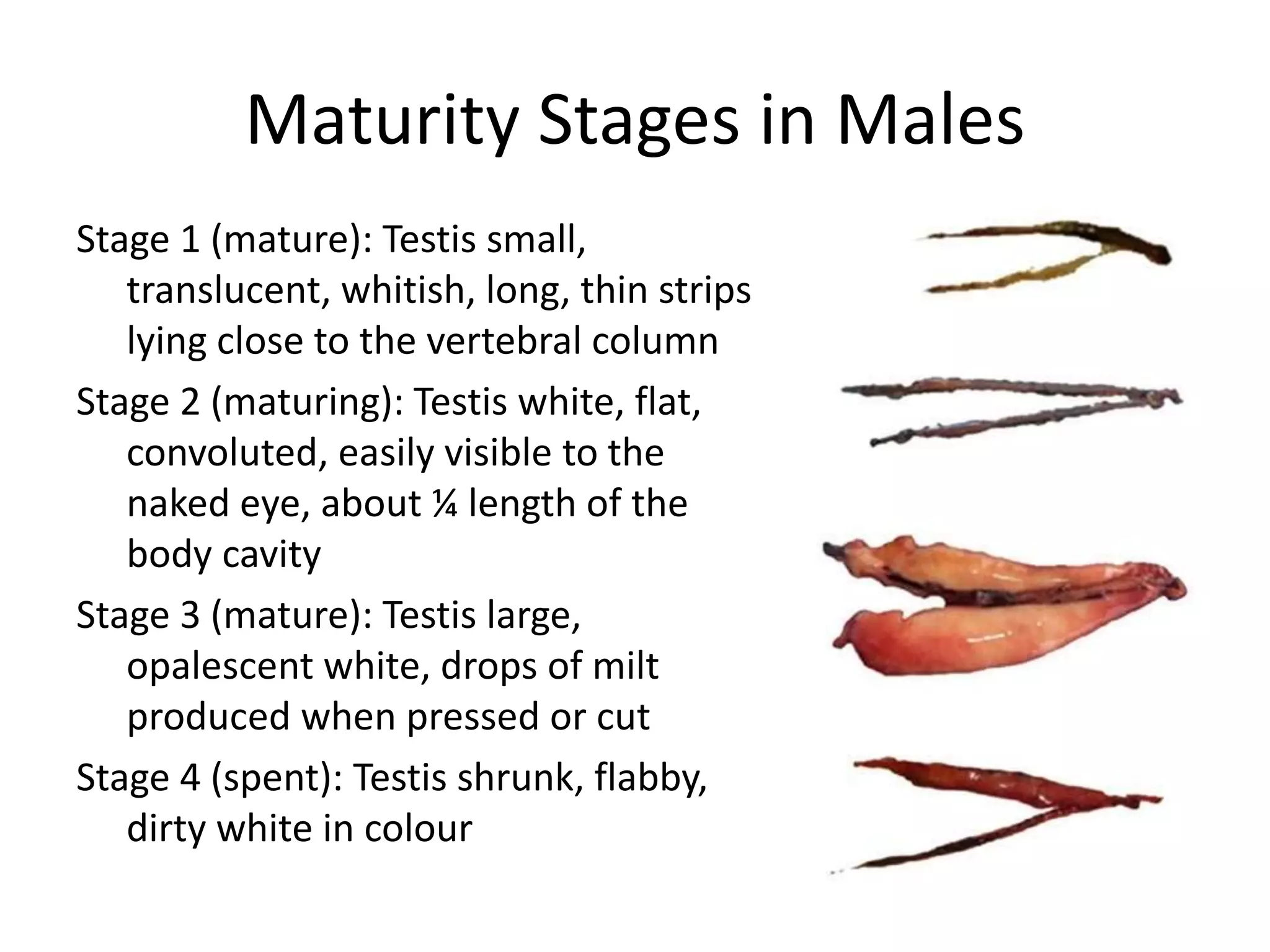 Maturity Stages in Males

Stage 1 (mature): Testis small, translucent, whitish, long, thin strips lying close to the vertebral column

Stage 2 (maturing): Testis white, flat, convoluted, easily visible to the naked eye, about ¼ length of the body cavity

Stage 3 (mature): Testis large, opalescent white, drops of milt produced when pressed or cut

Stage 4 (spent): Testis shrunk, flabby, dirty white in colour